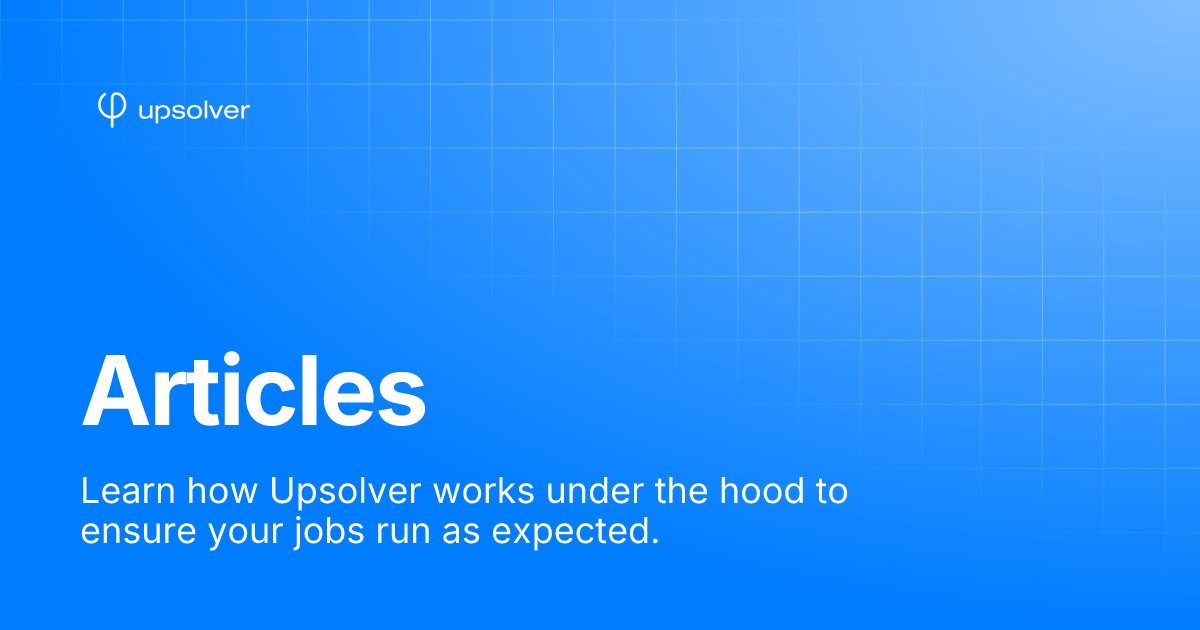 upsolver

Articles

Learn how Upsolver works under the hood to ensure your jobs run as expected.